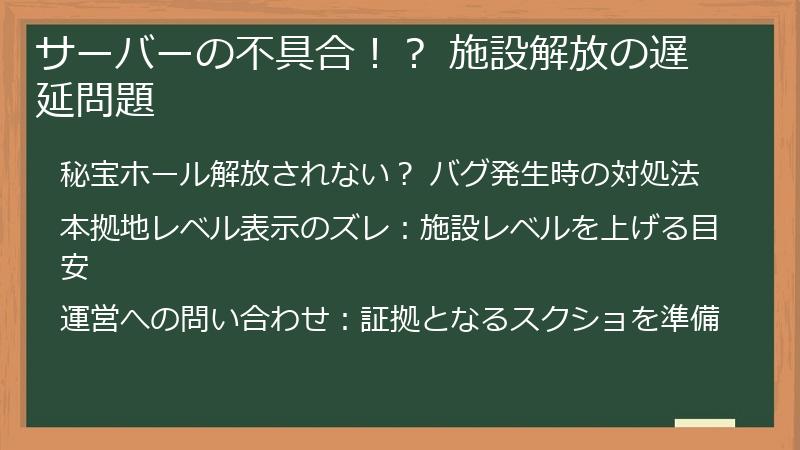 サーバーの不具合！？ 施設解放の遅延問題

秘宝ホール解放されない？ バグ発生時の対処法

本拠地レベル表示のズレ：施設レベルを上げる目安

運営への問い合わせ：証拠となるスクショを準備